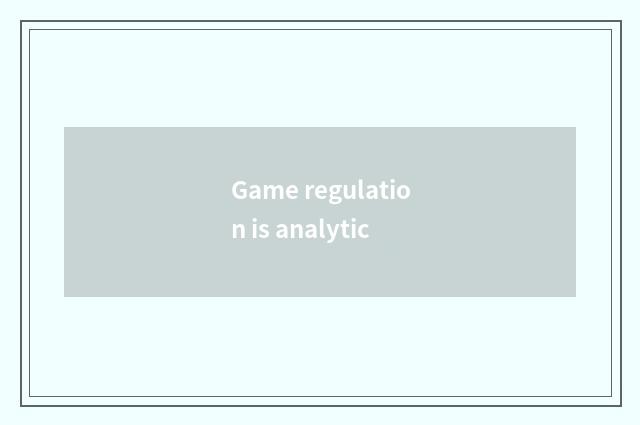 Game regulation is analytic